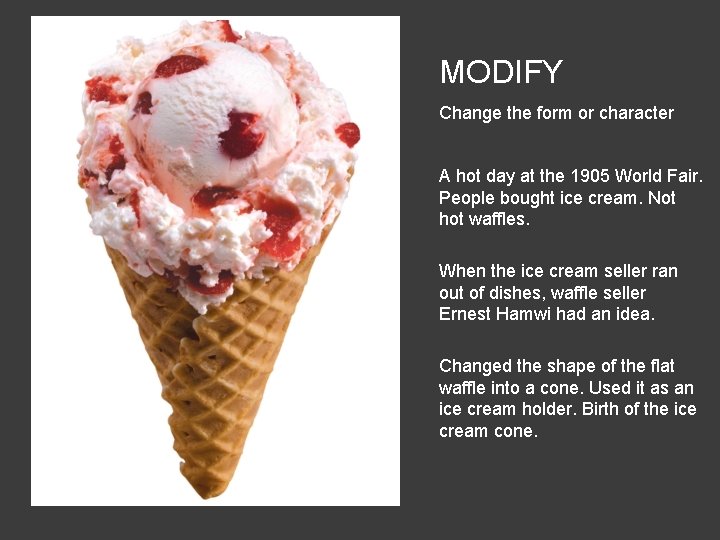 MODIFY

Change the form or character

A hot day at the 1905 World Fair. People bought ice cream. Not hot waffles.

When the ice cream seller ran out of dishes, waffle seller Ernest Hamwi had an idea.

Changed the shape of the flat waffle into a cone. Used it as an ice cream holder. Birth of the ice cream cone.